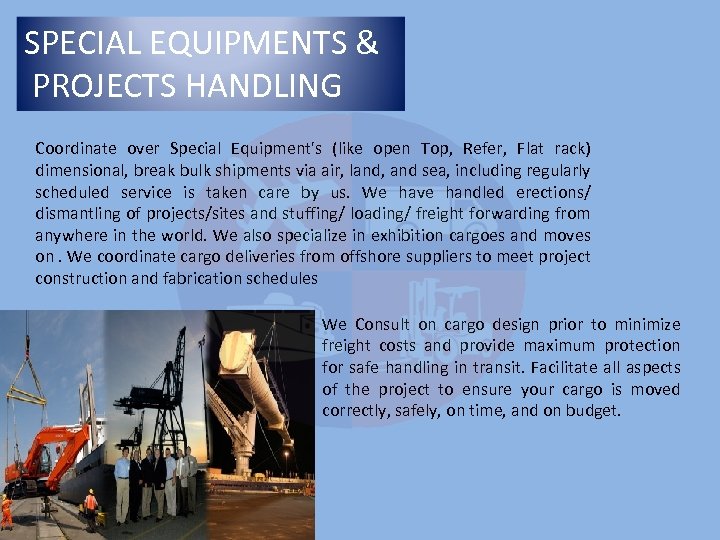 SPECIAL EQUIPMENTS & PROJECTS HANDLING

Coordinate over Special Equipment's (like open Top, Refer, Flat rack) dimensional, break bulk shipments via air, land, and sea, including regularly scheduled service is taken care by us. We have handled erections/ dismantling of projects/sites and stuffing/ loading/ freight forwarding from anywhere in the world. We also specialize in exhibition cargoes and moves on . We coordinate cargo deliveries from offshore suppliers to meet project construction and fabrication schedules

We Consult on cargo design prior to minimize freight costs and provide maximum protection for safe handling in transit. Facilitate all aspects of the project to ensure your cargo is moved correctly, safely, on time, and on budget.